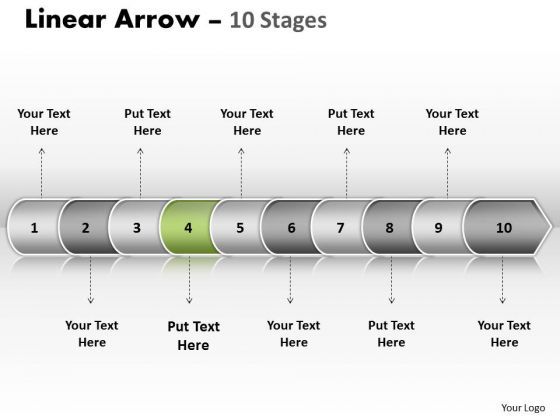 Linear Arrow – 10 Stages

Your Text Here

Put Text Here

Your Text Here

Put Text Here

Your Text Here

1 2 3 4 5 6 7 8 9 10

Your Text Here

Put Text Here

Your Text Here

Put Text Here

Your Text Here

Your Logo